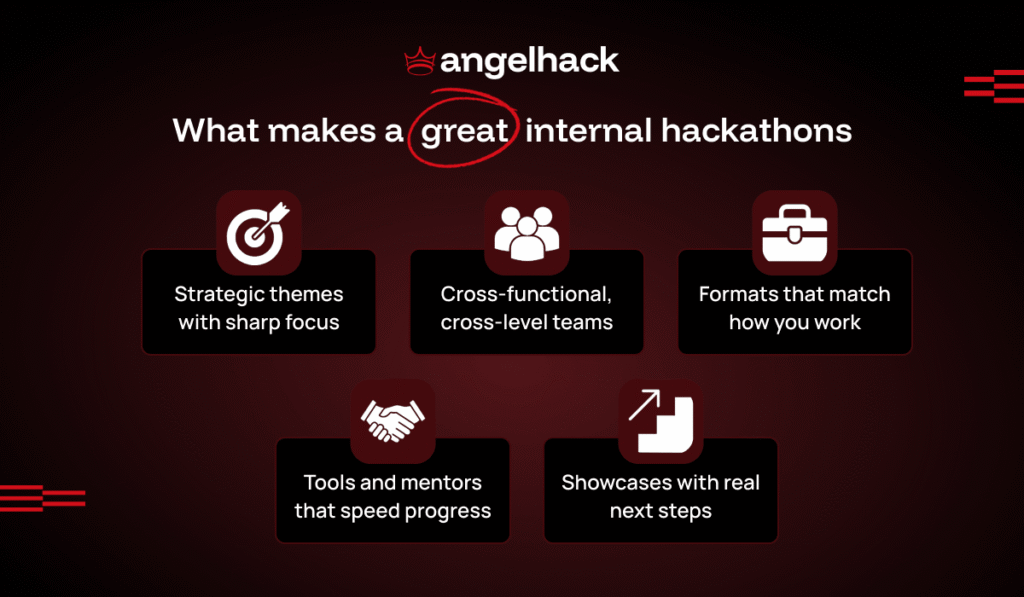 angelhack

What makes a great internal hackathons

Strategic themes with sharp focus

Cross-functional, cross-level teams

Formats that match how you work

Tools and mentors that speed progress

Showcases with real next steps